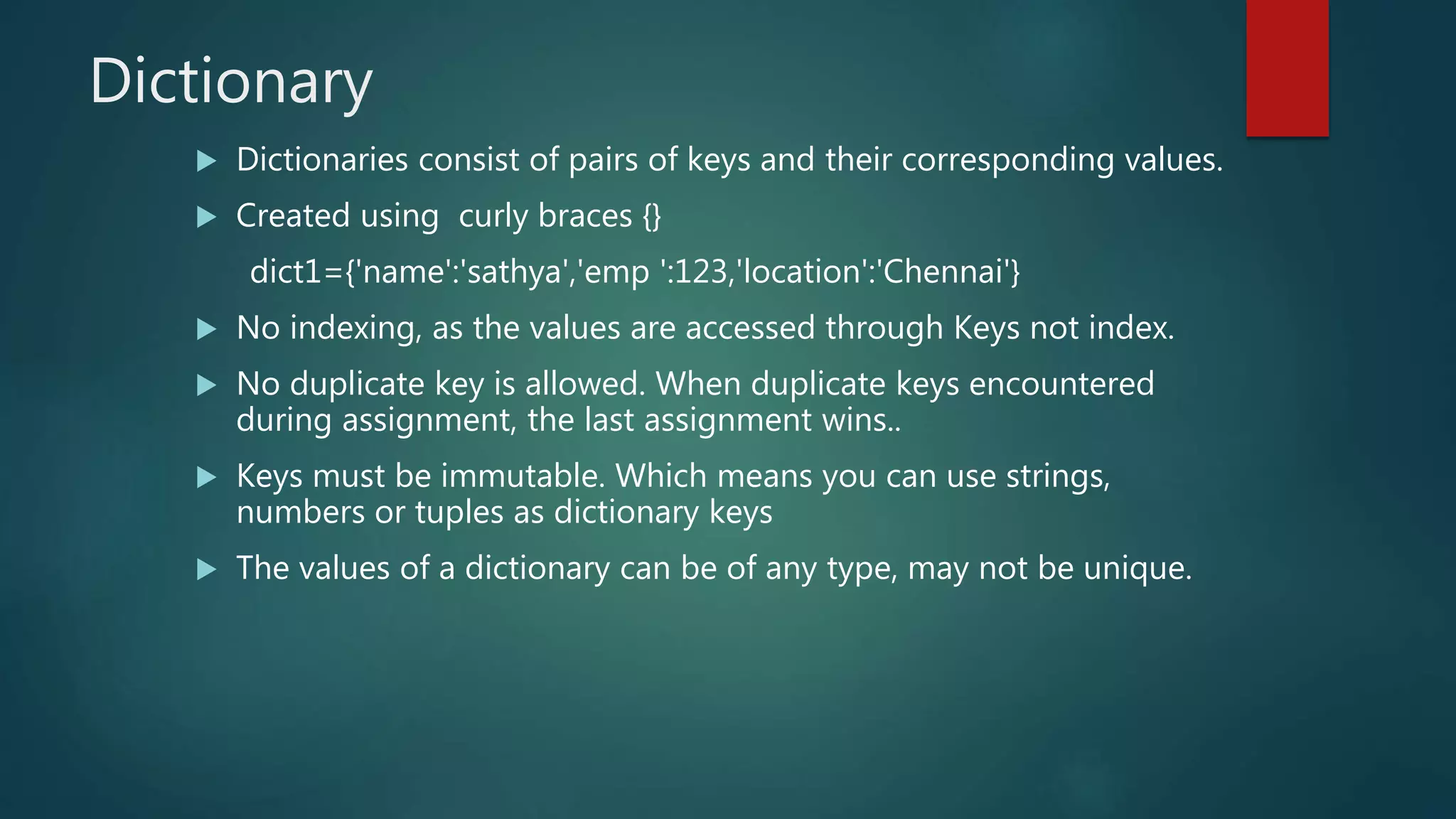 Dictionary

▶ Dictionaries consist of pairs of keys and their corresponding values.

▶ Created using  curly braces {}

dict1={'name':'sathya','emp ':123,'location':'Chennai'}

▶ No indexing, as the values are accessed through Keys not index.

▶ No duplicate key is allowed. When duplicate keys encountered during assignment, the last assignment wins..

▶ Keys must be immutable. Which means you can use strings, numbers or tuples as dictionary keys

▶ The values of a dictionary can be of any type, may not be unique.